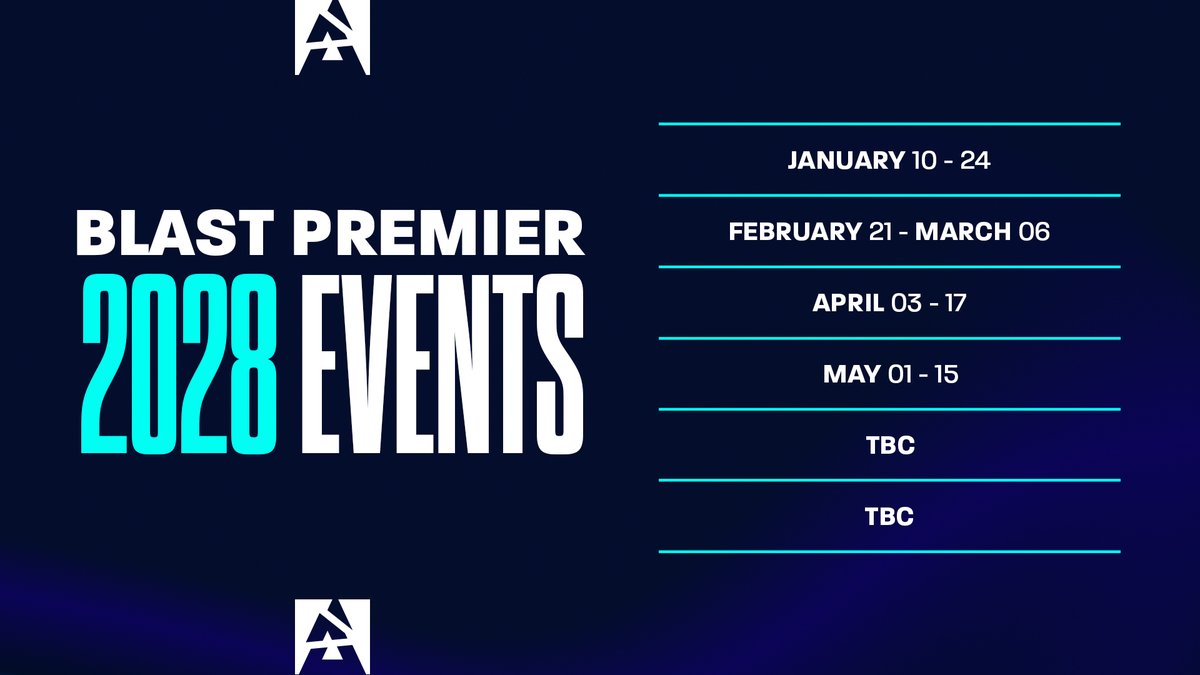 BLAST PREMIER
2028 EVENTS

JANUARY 10 - 24

FEBRUARY 21 - MARCH 06

APRIL 03 - 17

MAY 01 - 15

TBC

TBC